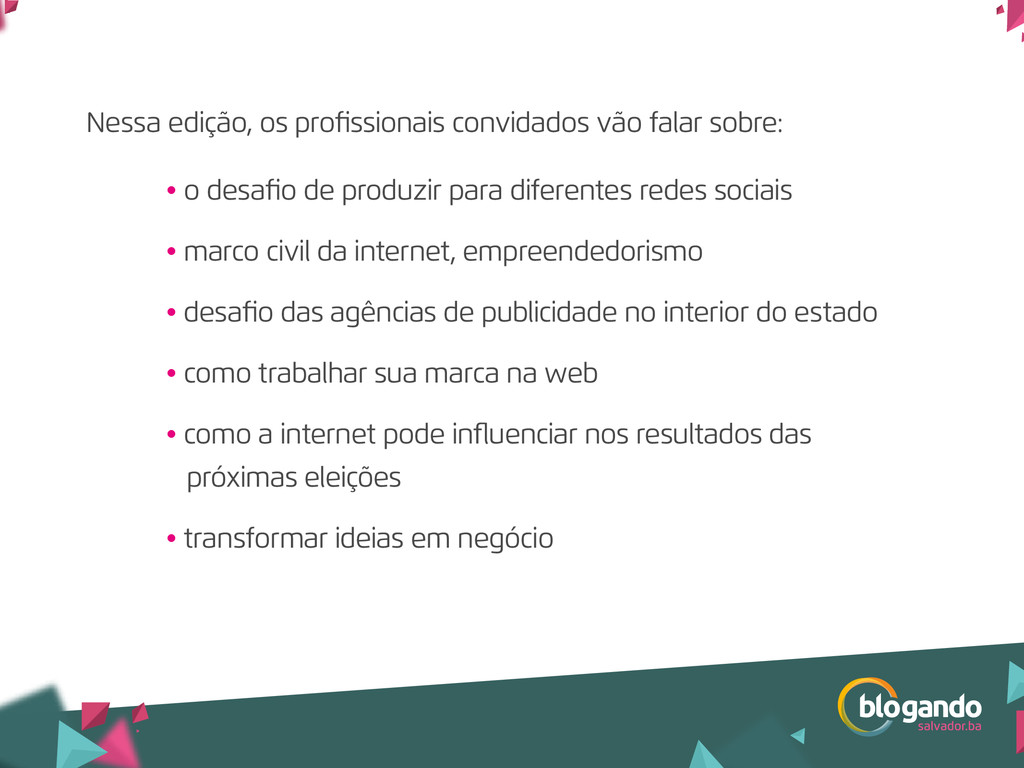 Nessa edição, os profissionais convidados vão falar sobre:

• o desafio de produzir para diferentes redes sociais

• marco civil da internet, empreendedorismo

• desafio das agências de publicidade no interior do estado

• como trabalhar sua marca na web

• como a internet pode influenciar nos resultados das próximas eleições

• transformar ideias em negócio

blogando
salvador.ba